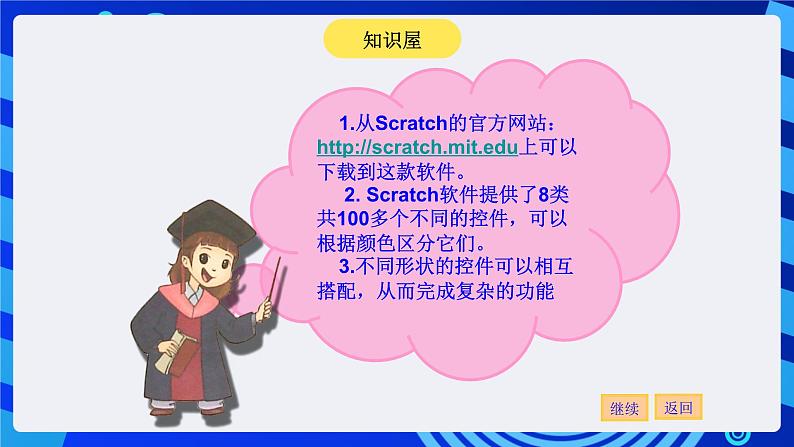 知识屋

1.从Scratch的官方网站：http://scratch.mit.edu上可以下载到这款软件。

2. Scratch软件提供了8类共100多个不同的控件，可以根据颜色区分它们。

3.不同形状的控件可以相互搭配，从而完成复杂的功能

继续

返回